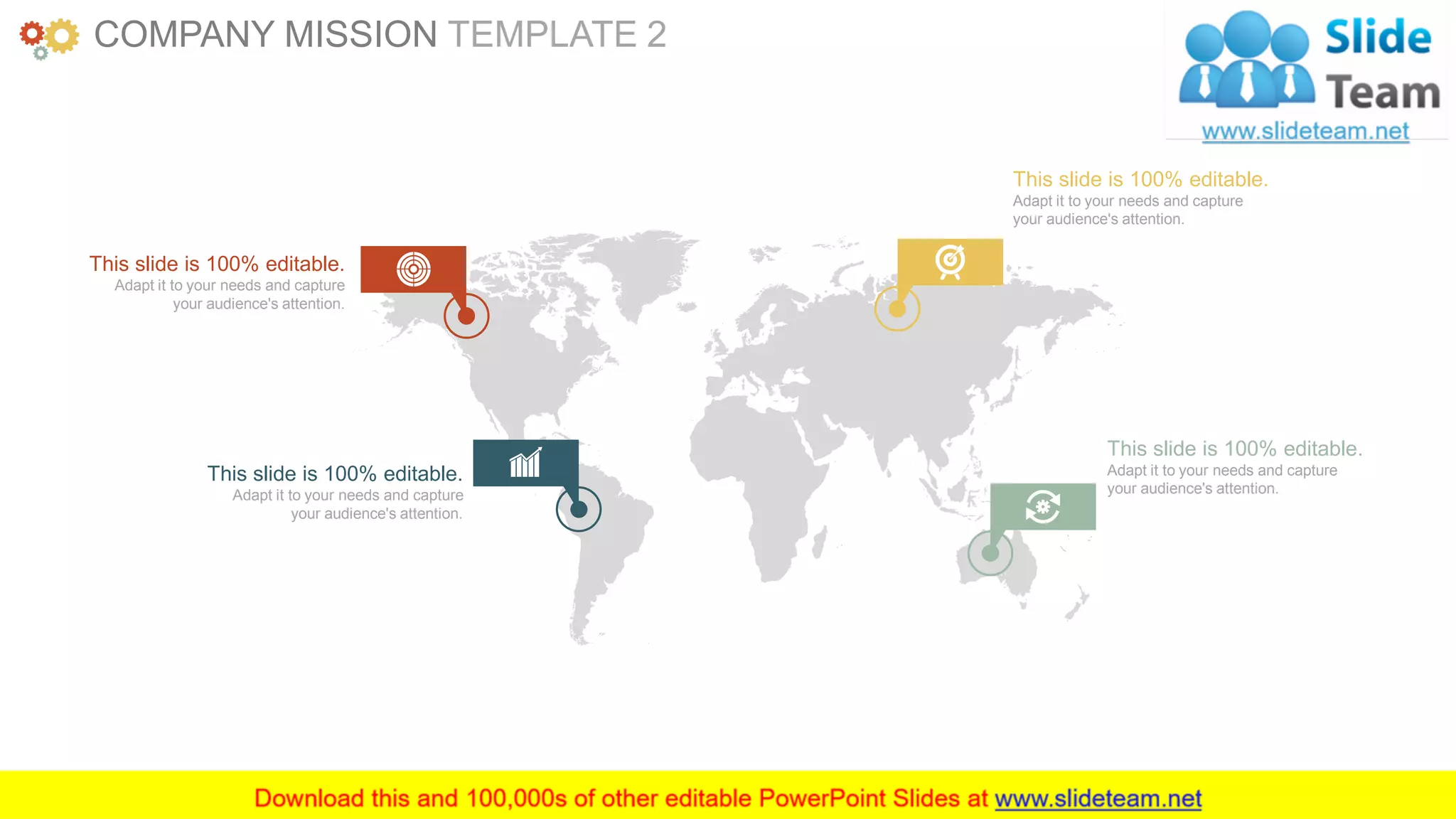 COMPANY MISSION TEMPLATE 2

Slide Team
www.slideteam.net

This slide is 100% editable.
Adapt it to your needs and capture your audience's attention.

This slide is 100% editable.
Adapt it to your needs and capture your audience's attention.

This slide is 100% editable.
Adapt it to your needs and capture your audience's attention.

This slide is 100% editable.
Adapt it to your needs and capture your audience's attention.

Download this and 100,000s of other editable PowerPoint Slides at www.slideteam.net